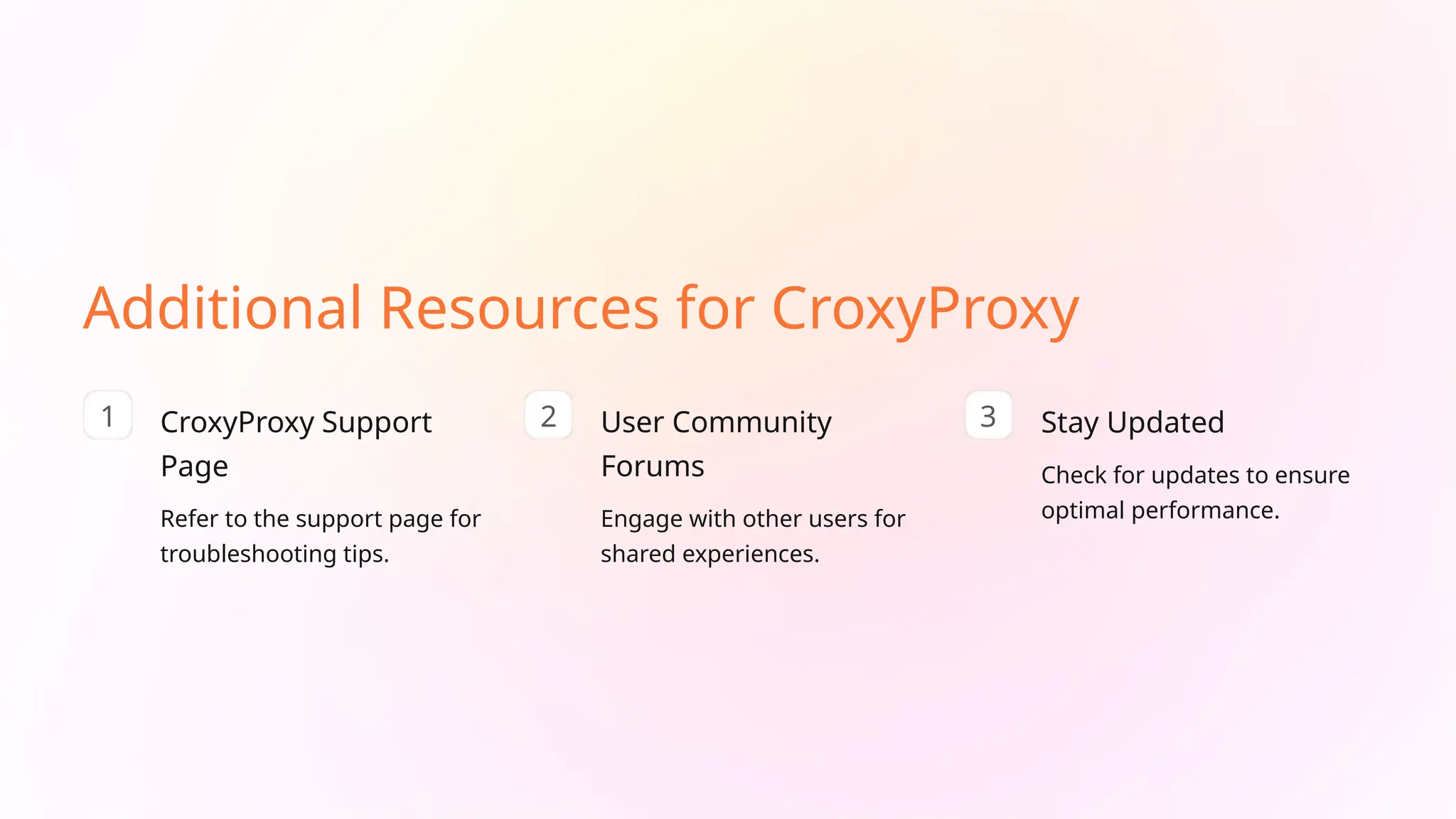 Additional Resources for CroxyProxy

1

CroxyProxy Support Page

Refer to the support page for troubleshooting tips.

2

User Community Forums

Engage with other users for shared experiences.

3

Stay Updated

Check for updates to ensure optimal performance.